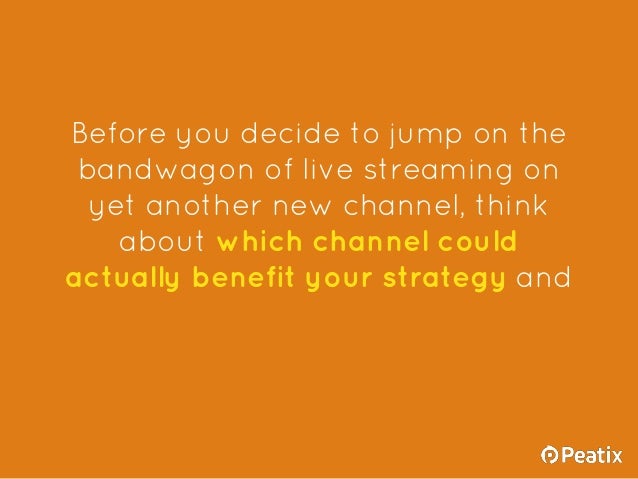 Before you decide to jump on the bandwagon of live streaming on yet another new channel, think about which channel could actually benefit your strategy and

Peatix